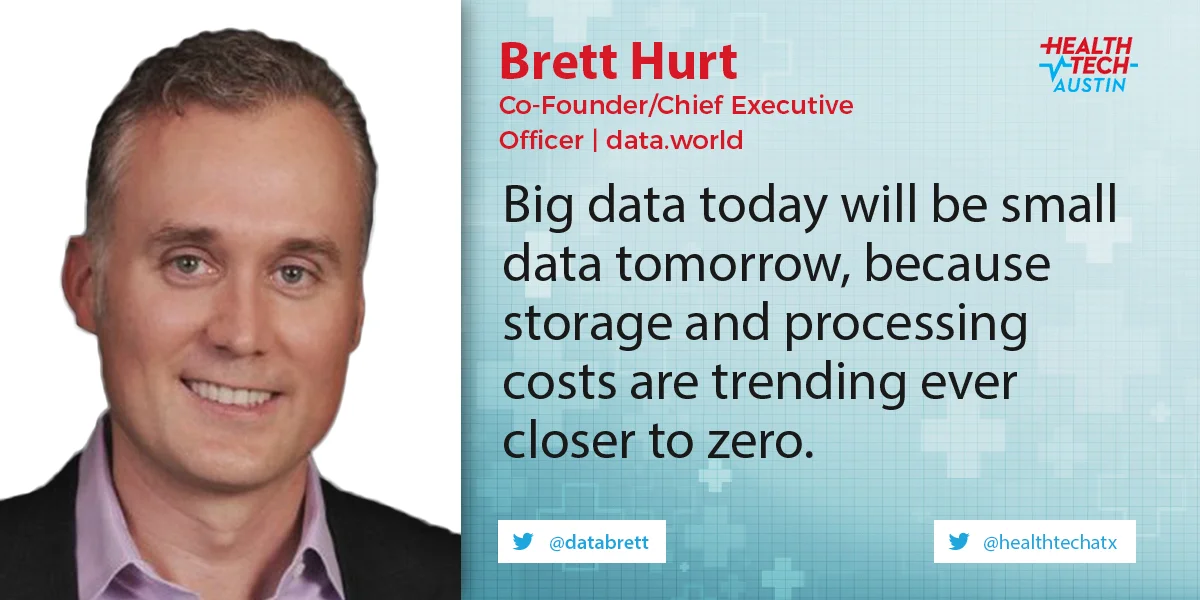 Brett Hurt

Co-Founder/Chief Executive Officer | data.world

HEALTH TECH AUSTIN

Big data today will be small data tomorrow, because storage and processing costs are trending ever closer to zero.

@databrett

@healthtechatx